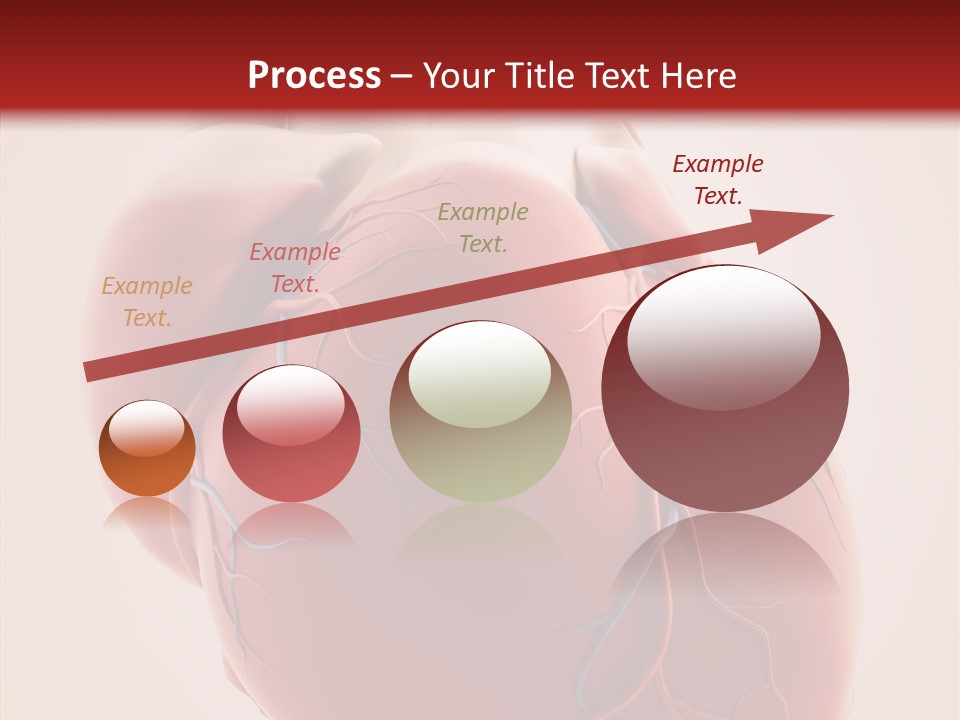 Process – Your Title Text Here

Example Text.

Example Text.

Example Text.

Example Text.